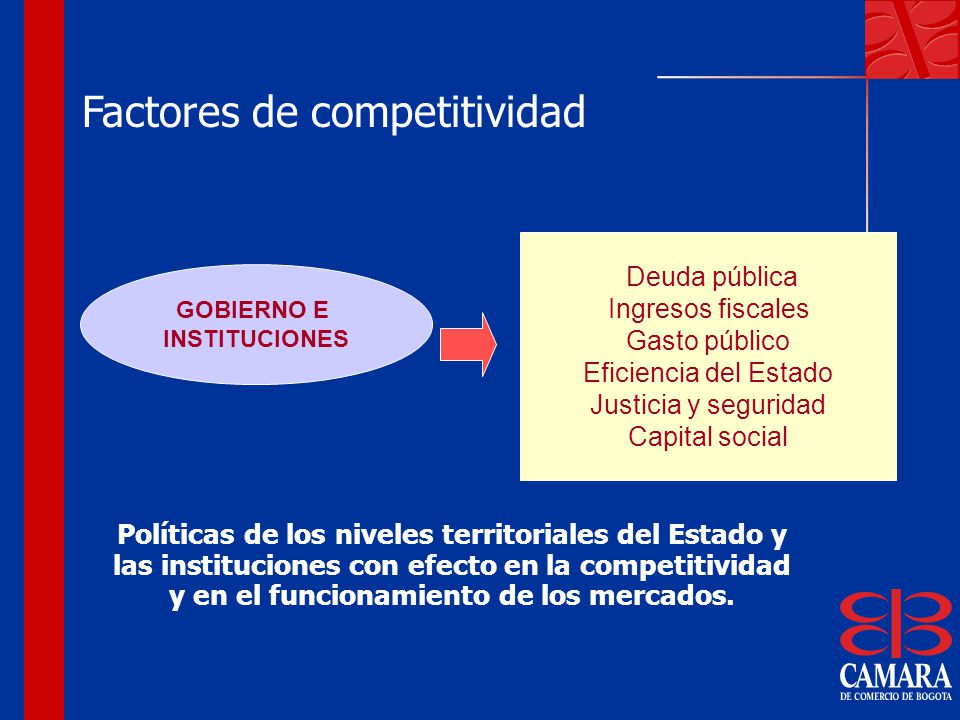 Factores de competitividad

GOBIERNO E INSTITUCIONES

Deuda pública
Ingresos fiscales
Gasto público
Eficiencia del Estado
Justicia y seguridad
Capital social

Políticas de los niveles territoriales del Estado y las instituciones con efecto en la competitividad y en el funcionamiento de los mercados.

CAMARA
DE COMERCIO DE BOGOTA